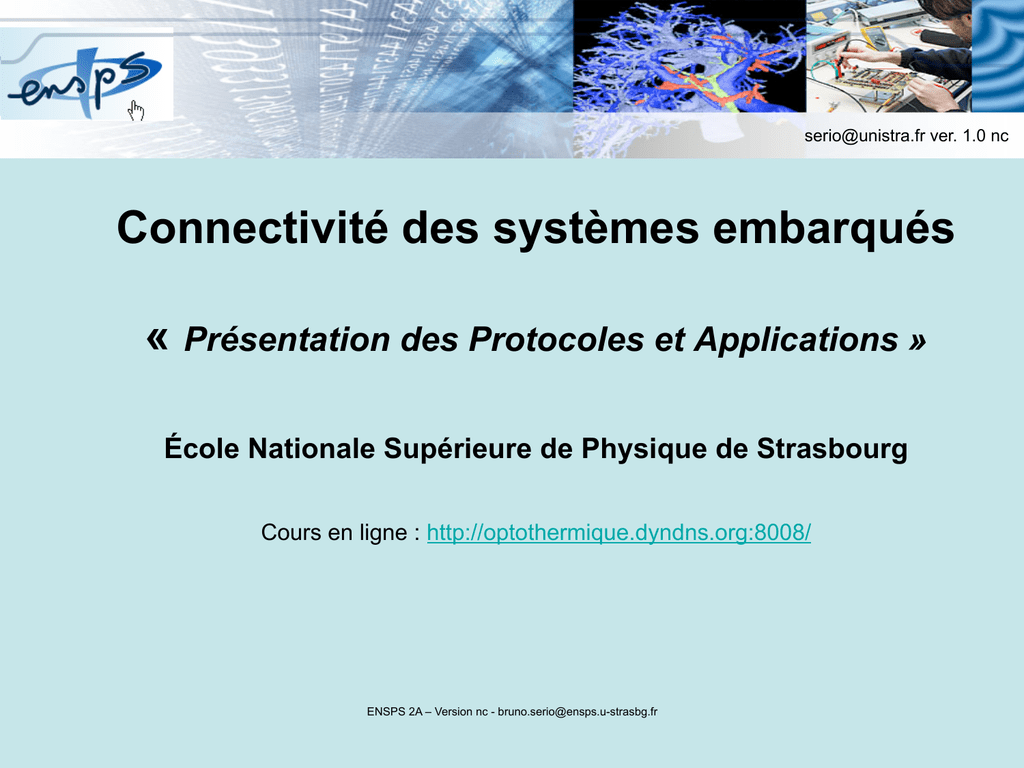 ensps

serio@unistra.fr ver. 1.0 nc

Connectivité des systèmes embarqués

« Présentation des Protocoles et Applications »

École Nationale Supérieure de Physique de Strasbourg

Cours en ligne : http://optothermique.dyndns.org:8008/

ENSPS 2A – Version nc - bruno.serio@ensps.u-strasbg.fr